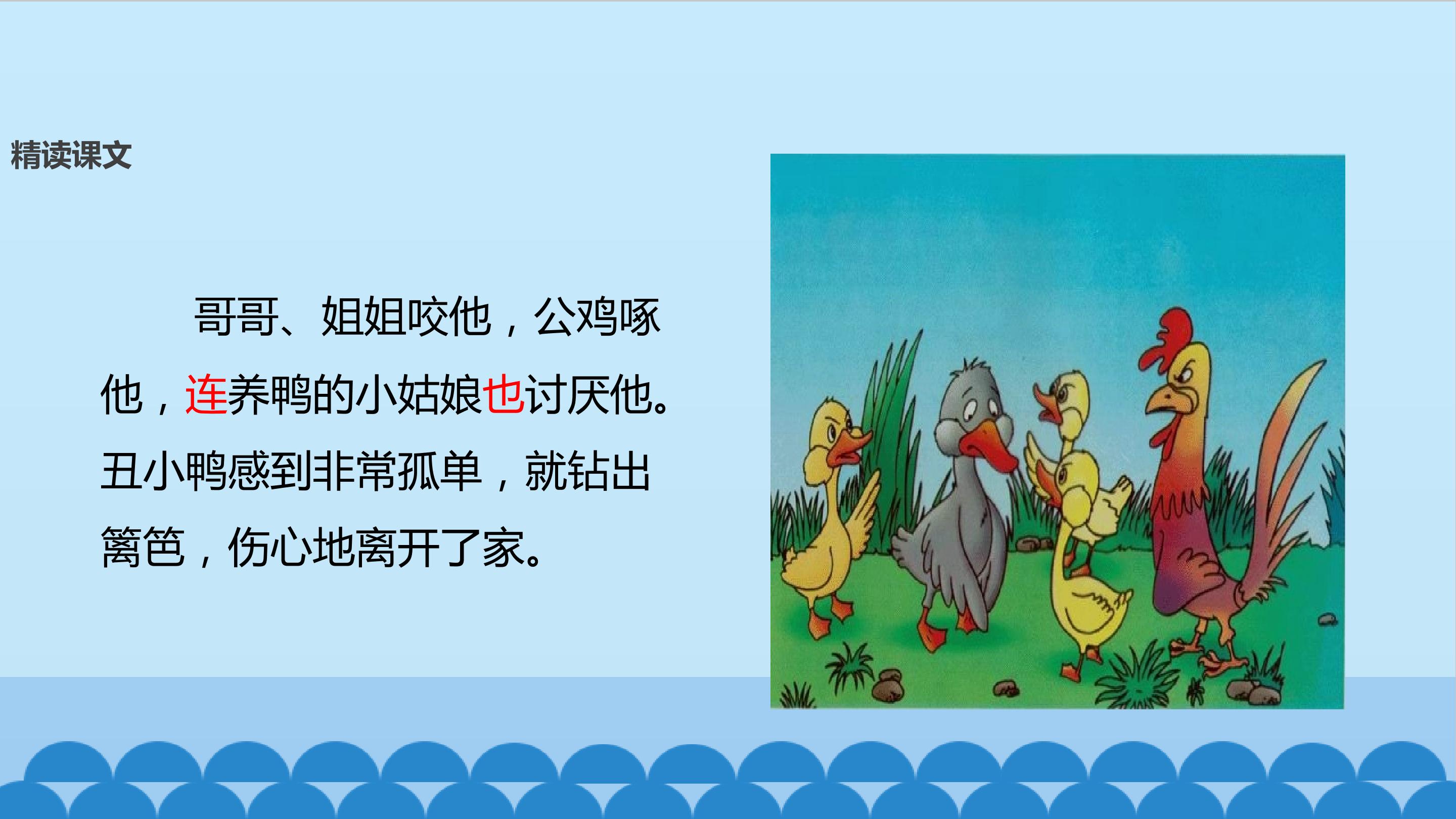 精读课文

哥哥、姐姐咬他，公鸡啄他，连养鸭的小姑娘也讨厌他。丑小鸭感到非常孤单，就钻出篱笆，伤心地离开了家。